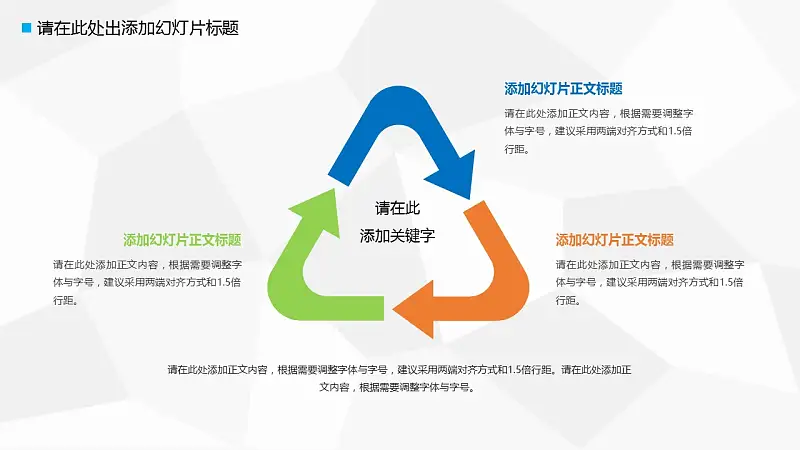 请在此处出添加幻灯片标题

添加幻灯片正文标题

请在此处添加正文内容，根据需要调整字体与字号，建议采用两端对齐方式和1.5倍行距。

请在此
添加关键字

添加幻灯片正文标题

请在此处添加正文内容，根据需要调整字体与字号，建议采用两端对齐方式和1.5倍行距。

添加幻灯片正文标题

请在此处添加正文内容，根据需要调整字体与字号，建议采用两端对齐方式和1.5倍行距。

请在此处添加正文内容，根据需要调整字体与字号，建议采用两端对齐方式和1.5倍行距。请在此处添加正文内容，根据需要调整字体与字号。